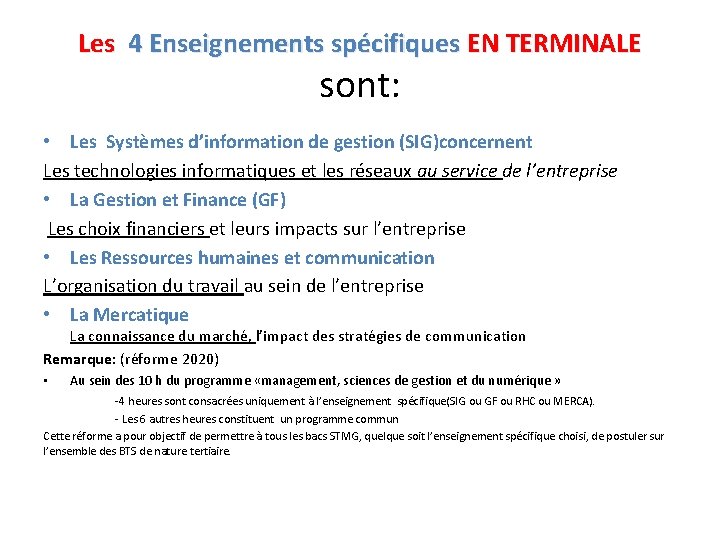 Les 4 Enseignements spécifiques EN TERMINALE sont:

• Les Systèmes d'information de gestion (SIG)concernent

Les technologies informatiques et les réseaux au service de l'entreprise

• La Gestion et Finance (GF)

Les choix financiers et leurs impacts sur l'entreprise

• Les Ressources humaines et communication

L'organisation du travail au sein de l'entreprise

• La Mercatique

La connaissance du marché, l'impact des stratégies de communication

Remarque: (réforme 2020)

• Au sein des 10 h du programme «management, sciences de gestion et du numérique »

-4 heures sont consacrées uniquement à l'enseignement spécifique(SIG ou GF ou RHC ou MERCA).

- Les6 autres heures constituent un programme commun

Cette réforme a pour objectif de permettre à tous les bacs STMG, quelque soit l'enseignement spécifique choisi, de postuler sur l'ensemble des BTS de nature tertiaire.